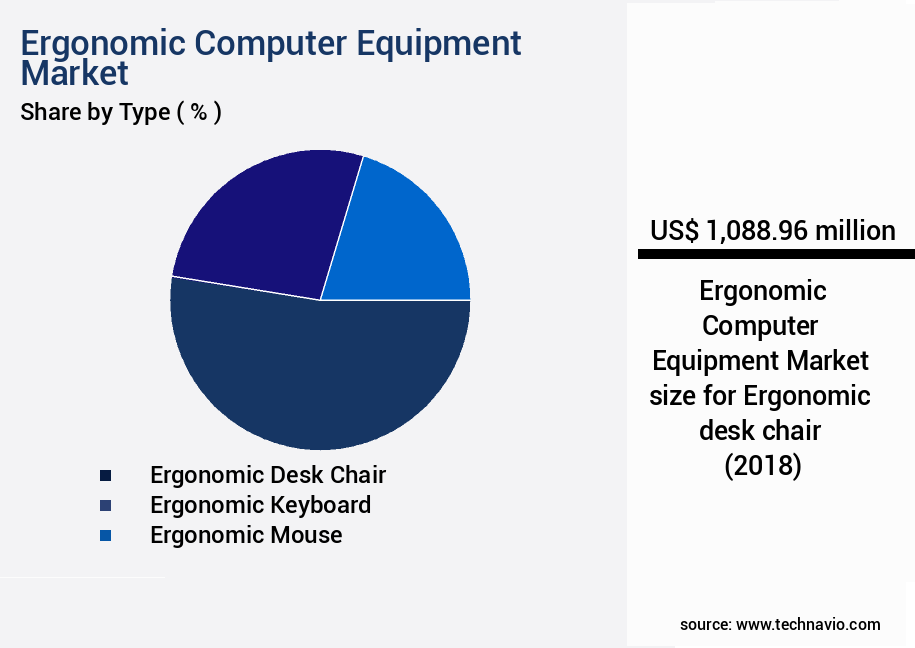 Ergonomic Computer Equipment Market
Share by Type ( % )

Ergonomic Desk Chair
Ergonomic Keyboard
Ergonomic Mouse

US$ 1,088.96 million

Ergonomic Computer Equipment Market size for Ergonomic desk chair (2018)

source: www.technavio.com